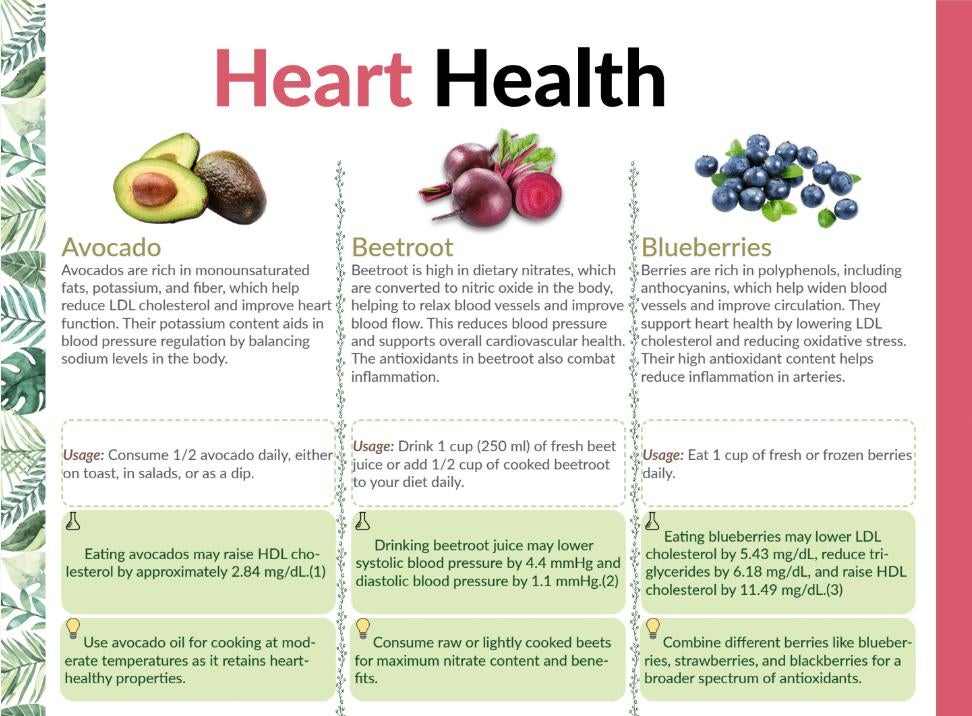 Heart Health

Avocado
Avocados are rich in monounsaturated fats, potassium, and fiber, which help reduce LDL cholesterol and improve heart function. Their potassium content aids in blood pressure regulation by balancing sodium levels in the body.

Usage: Consume 1/2 avocado daily, either on toast, in salads, or as a dip.

Eating avocados may raise HDL cholesterol by approximately 2.84 mg/dL.(1)

Use avocado oil for cooking at moderate temperatures as it retains heart-healthy properties.

Beetroot
Beetroot is high in dietary nitrates, which are converted to nitric oxide in the body, helping to relax blood vessels and improve blood flow. This reduces blood pressure and supports overall cardiovascular health. The antioxidants in beetroot also combat inflammation.

Usage: Drink 1 cup (250 ml) of fresh beet juice or add 1/2 cup of cooked beetroot to your diet daily.

Drinking beetroot juice may lower systolic blood pressure by 4.4 mmHg and diastolic blood pressure by 1.1 mmHg.(2)

Consume raw or lightly cooked beets for maximum nitrate content and benefits.

Blueberries
Berries are rich in polyphenols, including anthocyanins, which help widen blood vessels and improve circulation. They support heart health by lowering LDL cholesterol and reducing oxidative stress. Their high antioxidant content helps reduce inflammation in arteries.

Usage: Eat 1 cup of fresh or frozen berries daily.

Eating blueberries may lower LDL cholesterol by 5.43 mg/dL, reduce triglycerides by 6.18 mg/dL, and raise HDL cholesterol by 11.49 mg/dL.(3)

Combine different berries like blueberries, strawberries, and blackberries for a broader spectrum of antioxidants.